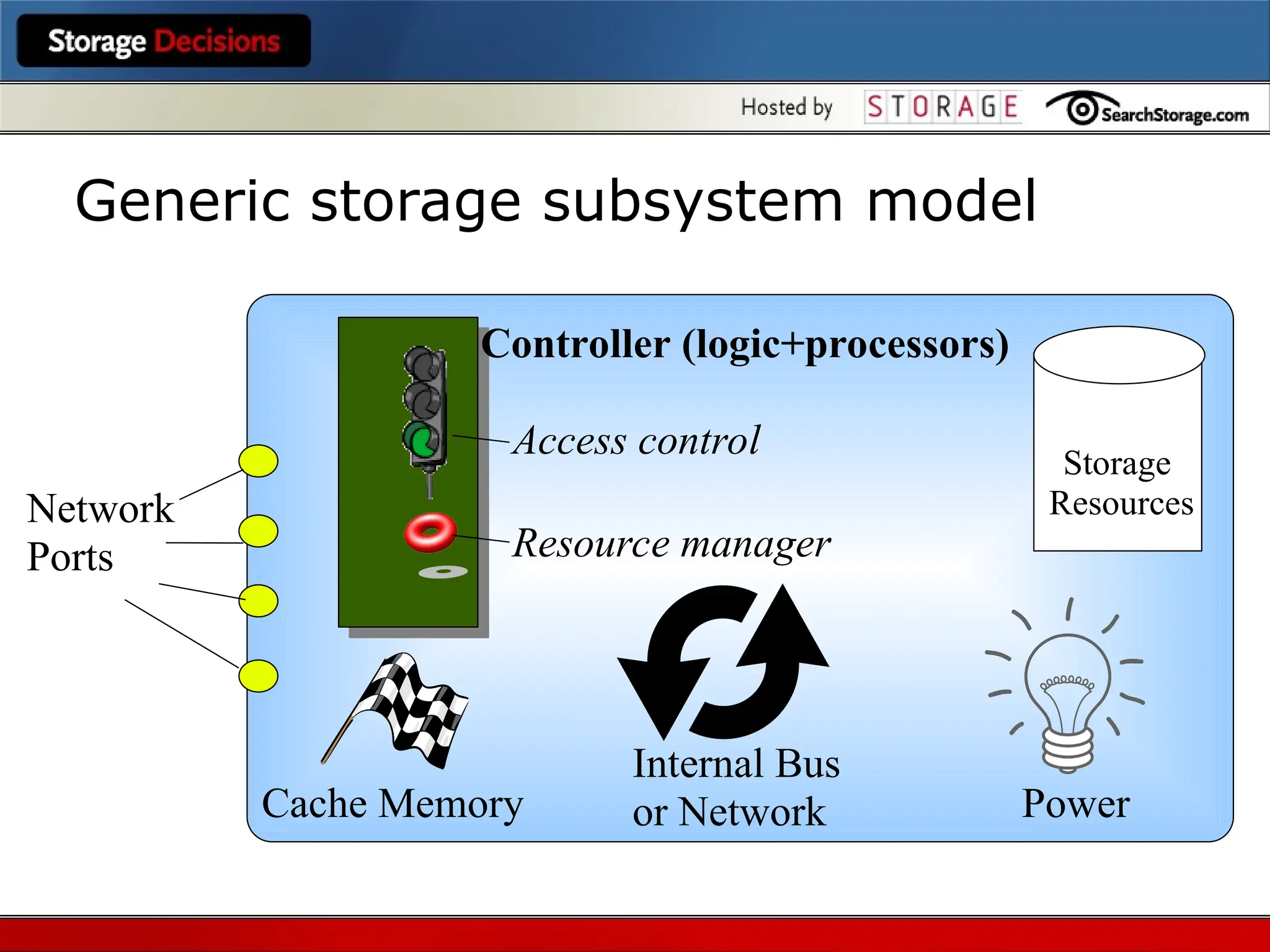 Storage Decisions

Hosted by STORAGE SearchStorage.com

Generic storage subsystem model

Controller (logic+processors)

Access control

Resource manager

Storage Resources

Network Ports

Cache Memory

Internal Bus or Network

Power